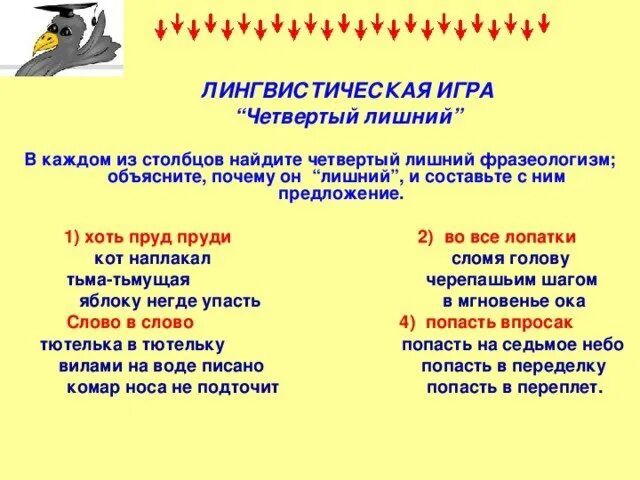 ЛИНГВИСТИЧЕСКАЯ ИГРА
“Четвертый лишний”

В каждом из столбцов найдите четвертый лишний фразеологизм; объясните, почему он “лишний”, и составьте с ним предложение.

1) хоть пруд пруди
кот наплакал
тьма-тьмущая
яблоку негде упасть

Слово в слово
тютелька в тютельку
вилами на воде писано
комар носа не подточит

2) во все лопатки
сломя голову
черепашьим шагом
в мгновенье ока

4) попасть впросак
попасть на седьмое небо
попасть в переделку
попасть в переплет.